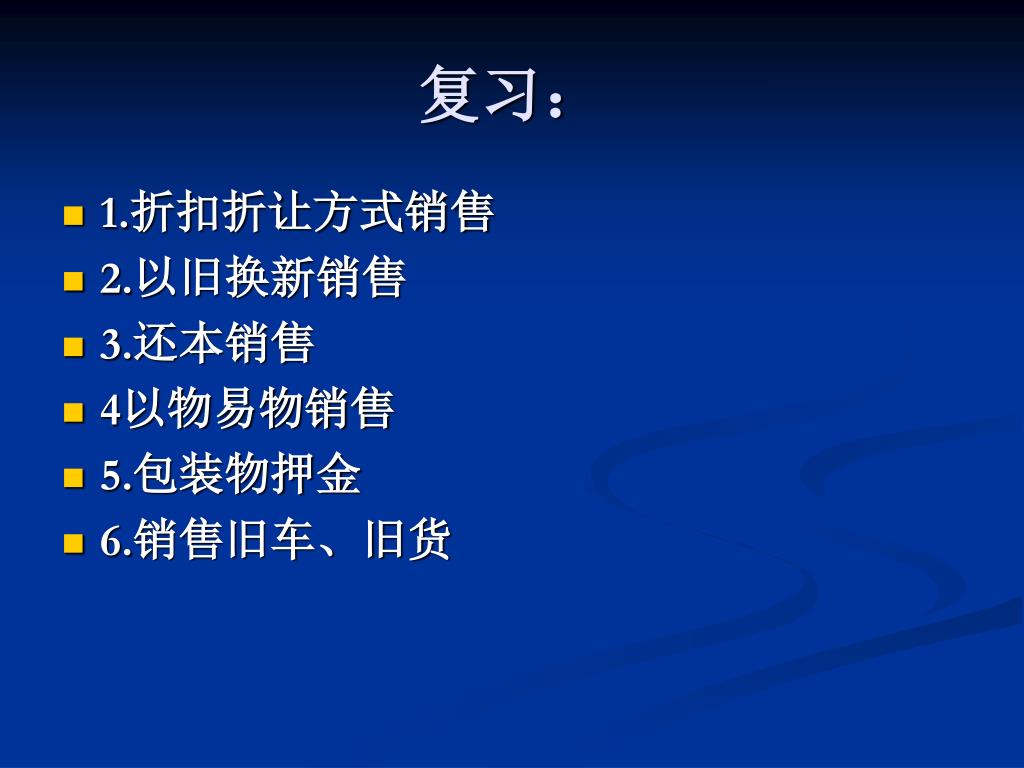 复习：

1.折扣折让方式销售
2.以旧换新销售
3.还本销售
4以物易物销售
5.包装物押金
6.销售旧车、旧货